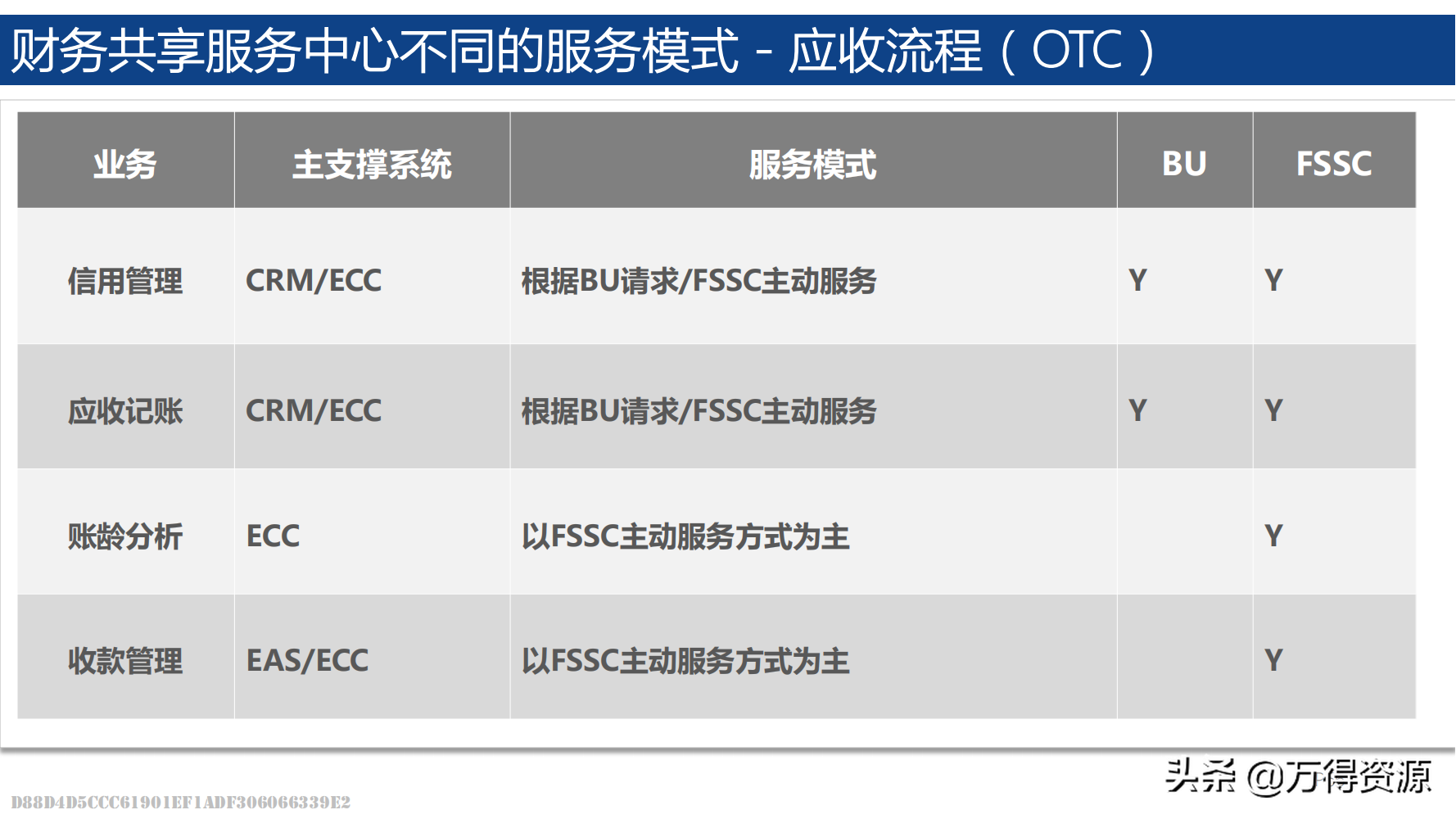 财务共享服务中心不同的服务模式 - 应收流程（OTC）

| 业务 | 主支撑系统 | 服务模式 | BU | FSSC |
|---|---|---|---|---|
| 信用管理 | CRM/ECC | 根据BU请求/FSSC主动服务 | Y | Y |
| 应收记账 | CRM/ECC | 根据BU请求/FSSC主动服务 | Y | Y |
| 账龄分析 | ECC | 以FSSC主动服务方式为主 | | Y |
| 收款管理 | EAS/ECC | 以FSSC主动服务方式为主 | | Y |

头条 @万得资源

D88D4D5CCC61901EF1ADF306066339E2